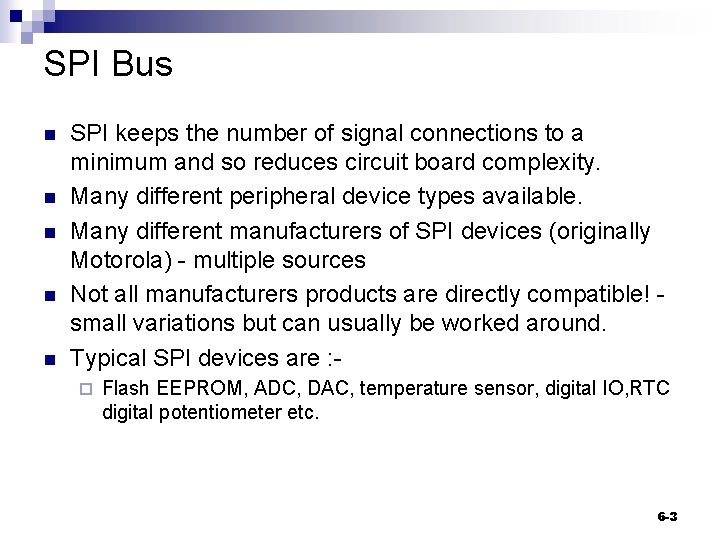 SPI Bus

- SPI keeps the number of signal connections to a minimum and so reduces circuit board complexity.
- Many different peripheral device types available.
- Many different manufacturers of SPI devices (originally Motorola) - multiple sources
- Not all manufacturers products are directly compatible! - small variations but can usually be worked around.
- Typical SPI devices are :-
  - Flash EEPROM, ADC, DAC, temperature sensor, digital IO,RTC digital potentiometer etc.

6-3